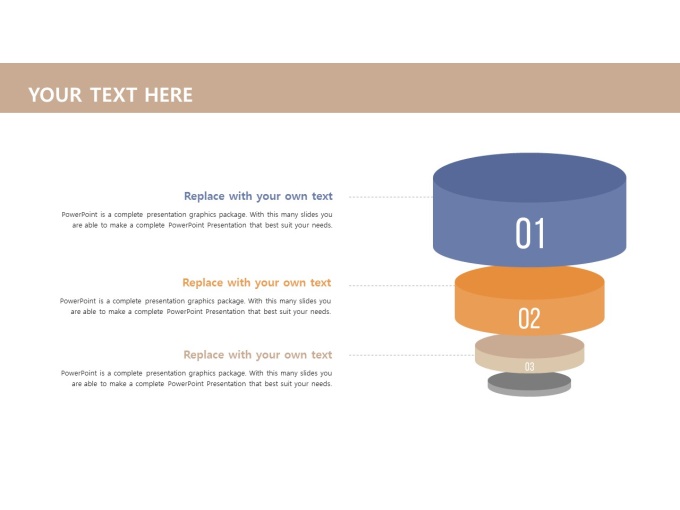 YOUR TEXT HERE

Replace with your own text

PowerPoint is a complete presentation graphics package. With this many slides you are able to make a complete PowerPoint Presentation that best suit your needs.

Replace with your own text

PowerPoint is a complete presentation graphics package. With this many slides you are able to make a complete PowerPoint Presentation that best suit your needs.

Replace with your own text

PowerPoint is a complete presentation graphics package. With this many slides you are able to make a complete PowerPoint Presentation that best suit your needs.

01

02

03